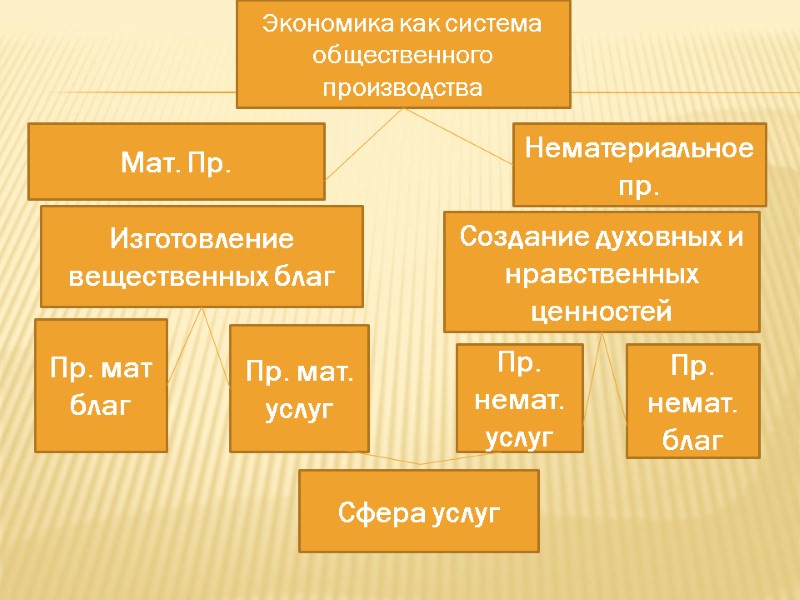 Экономика как система общественного производства

Мат. Пр.

Нематериальное пр.

Изготовление вещественных благ

Создание духовных и нравственных ценностей

Пр. мат благ

Пр. мат. услуг

Пр. немат. услуг

Пр. немат. благ

Сфера услуг